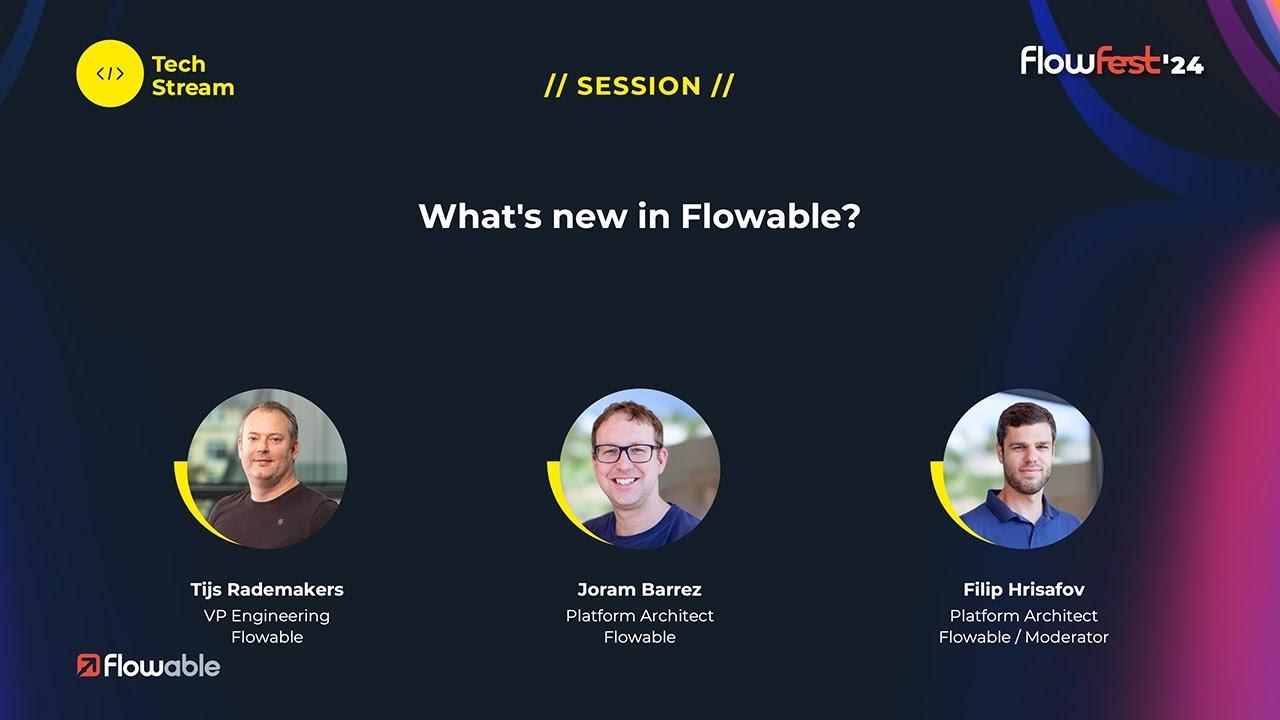 </> Tech Stream

// SESSION //

FlowFest'24

What's new in Flowable?

Tijs Rademakers
VP Engineering
Flowable

Joram Barrez
Platform Architect
Flowable

Filip Hrisafov
Platform Architect
Flowable / Moderator

Flowable